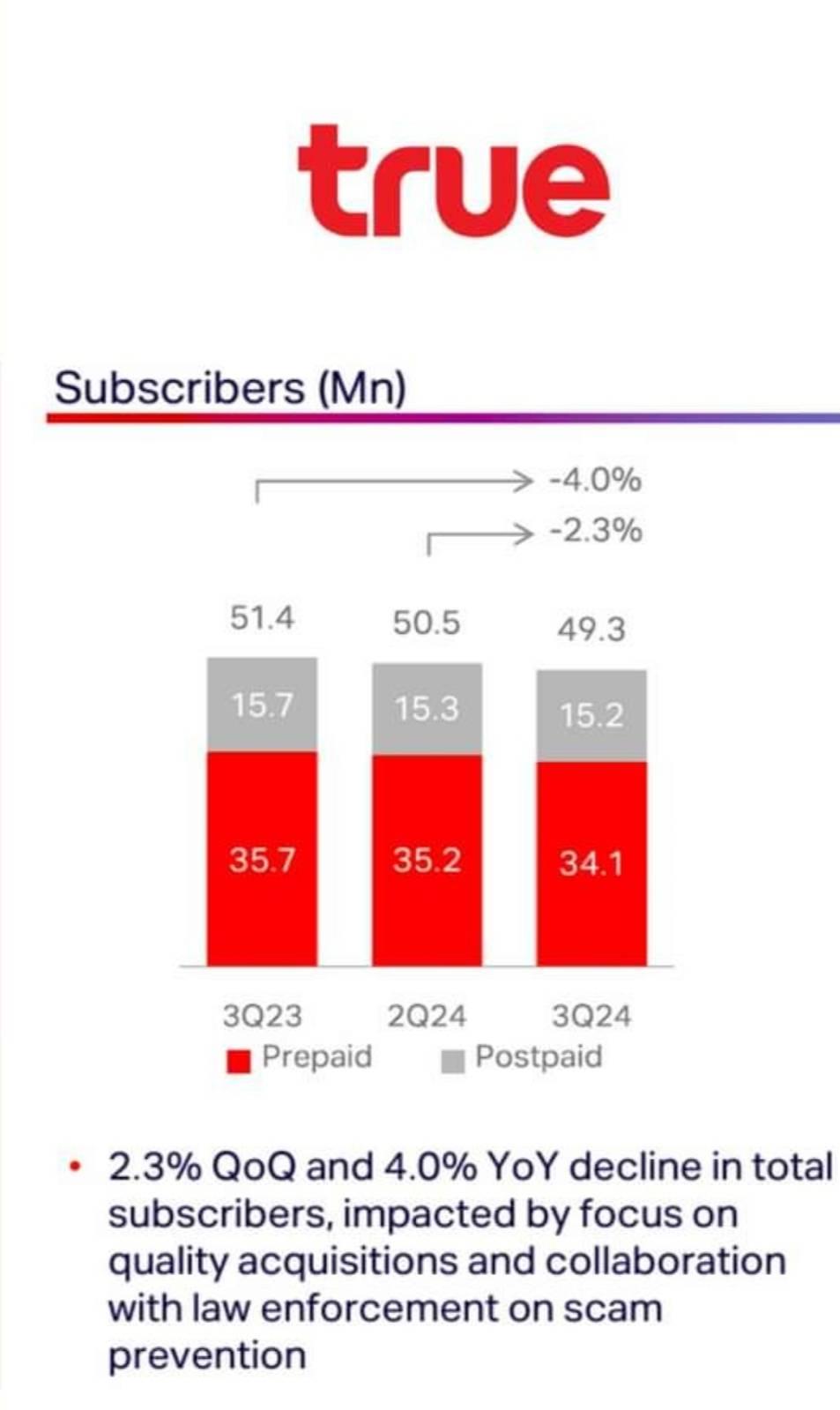 true

Subscribers (Mn)

-4.0%
-2.3%

51.4
50.5
49.3

15.7
15.3
15.2

35.7
35.2
34.1

3Q23
2Q24
3Q24

Prepaid
Postpaid

• 2.3% QoQ and 4.0% YoY decline in total subscribers, impacted by focus on quality acquisitions and collaboration with law enforcement on scam prevention